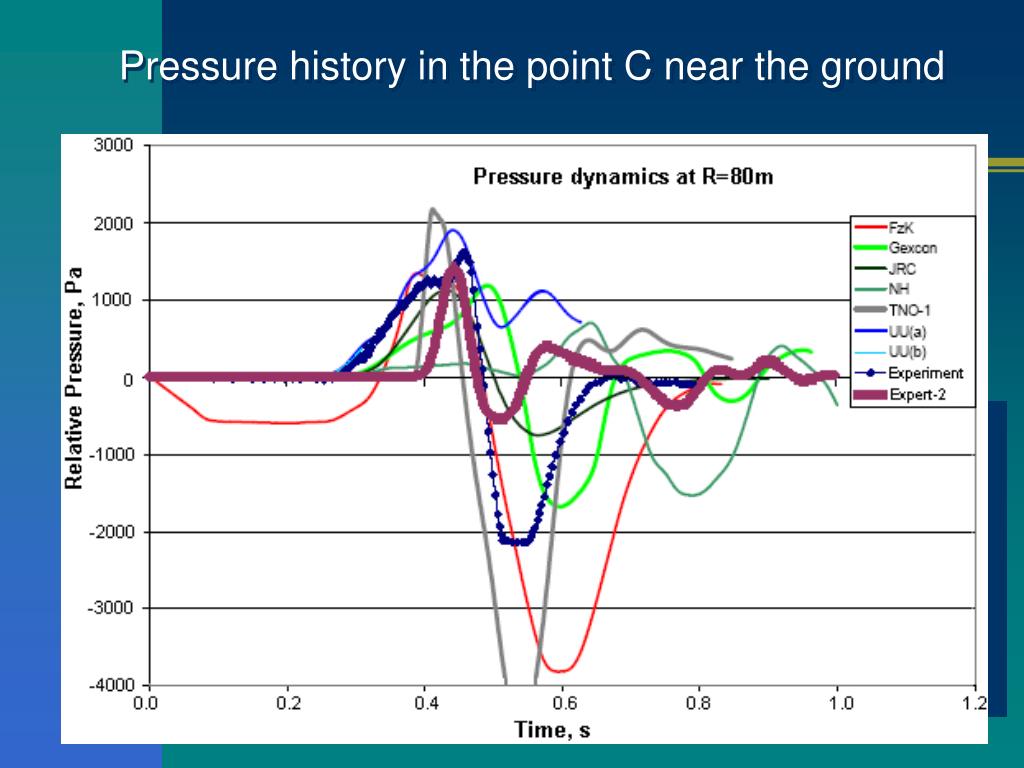 Pressure history in the point C near the ground

Pressure dynamics at R=80m

Relative Pressure, Pa

3000
2000
1000
0
-1000
-2000
-3000
-4000

0.0
0.2
0.4
0.6
0.8
1.0
1.2

Time, s

FzK
Gexcon
JRC
NH
TNO-1
UU(a)
UU(b)
Experiment
Expert-2